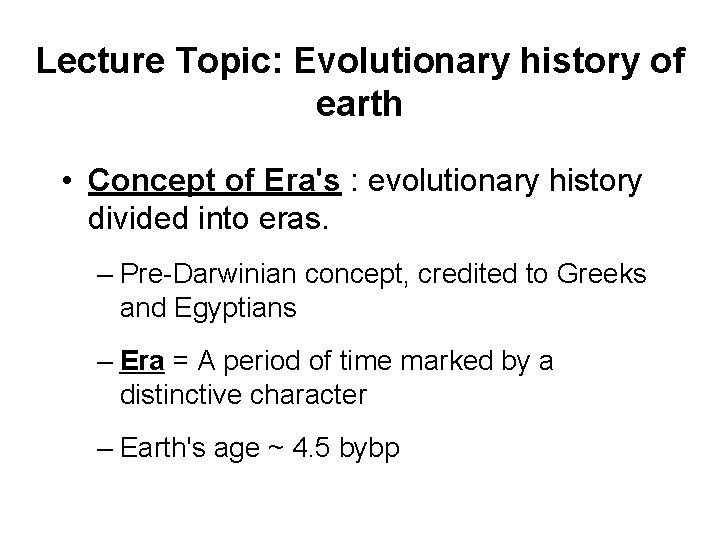 Lecture Topic: Evolutionary history of earth

• Concept of Era's : evolutionary history divided into eras.

– Pre-Darwinian concept, credited to Greeks and Egyptians

– Era = A period of time marked by a distinctive character

– Earth's age ~ 4.5 bybp